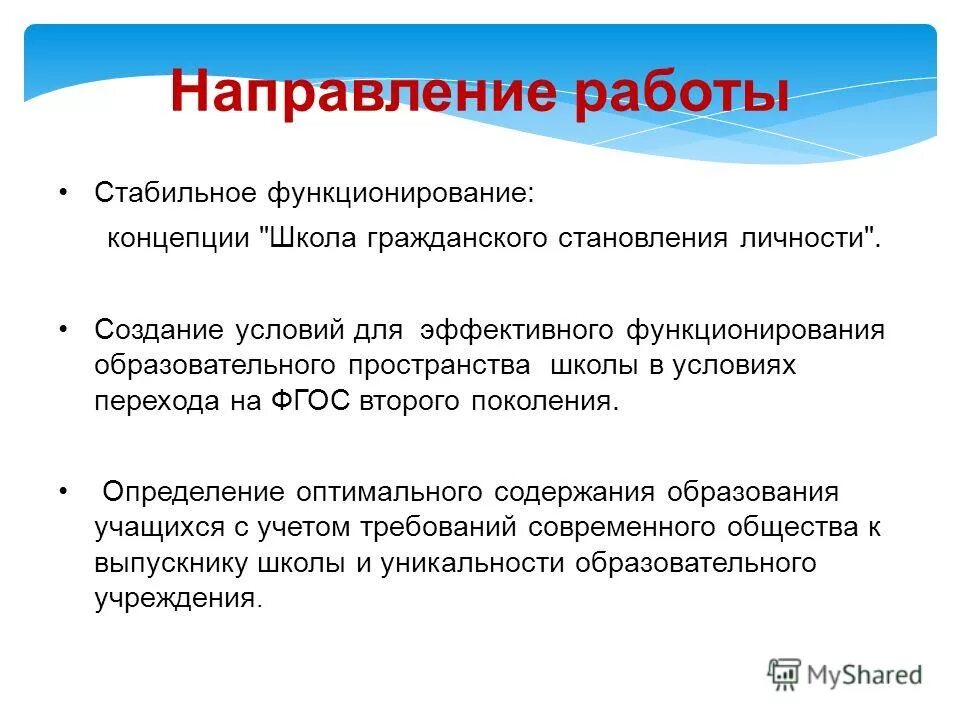 Направление работы

• Стабильное функционирование:
концепции "Школа гражданского становления личности".

• Создание условий для эффективного функционирования образовательного пространства школы в условиях перехода на ФГОС второго поколения.

• Определение оптимального содержания образования учащихся с учетом требований современного общества к выпускнику школы и уникальности образовательного учреждения.

MyShared